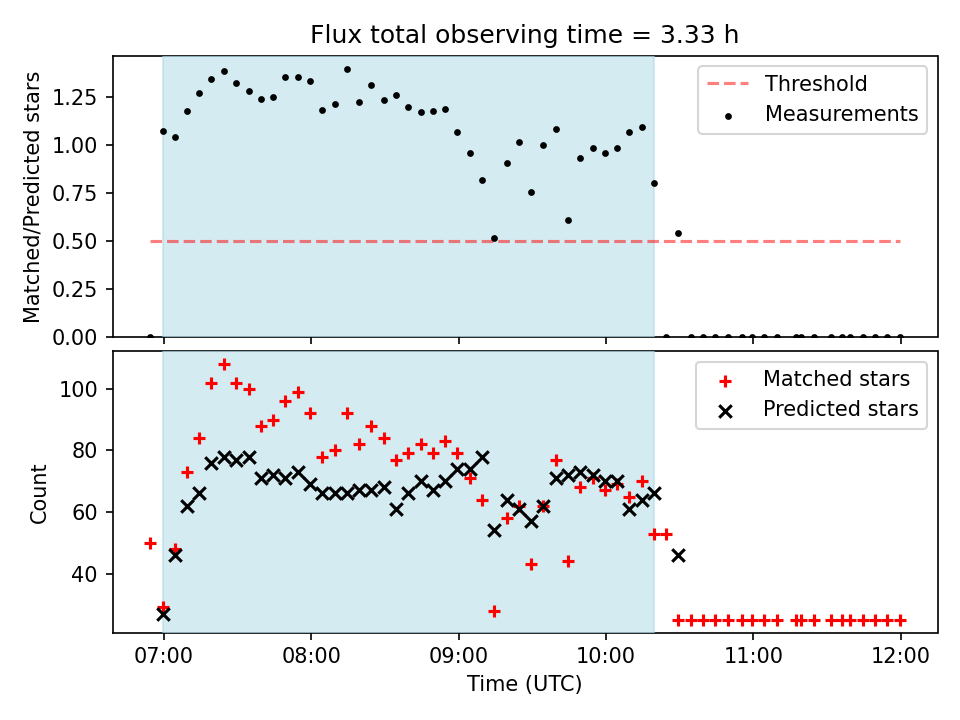 Flux total observing time = 3.33 h

Matched/Predicted stars

1.25
1.00
0.75
0.50
0.25
0.00

Threshold
Measurements

Count

100
80
60
40

Matched stars
Predicted stars

07:00
08:00
09:00
10:00
11:00
12:00

Time (UTC)